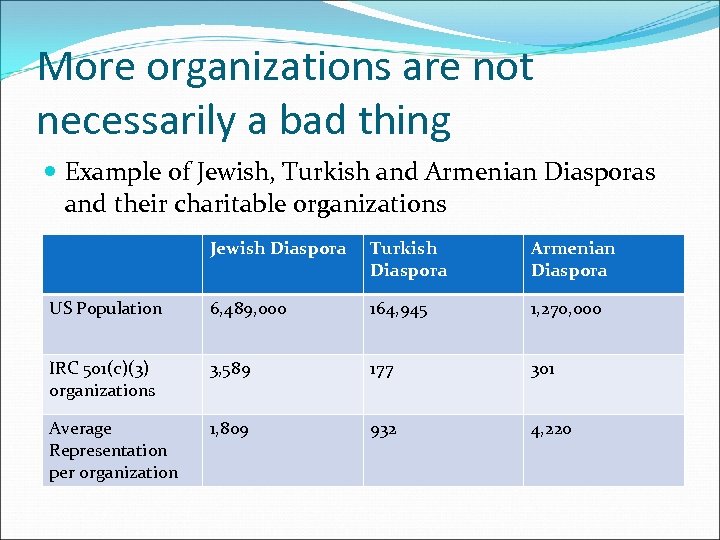 More organizations are not necessarily a bad thing

Example of Jewish, Turkish and Armenian Diasporas and their charitable organizations

| | Jewish Diaspora | Turkish Diaspora | Armenian Diaspora |
|---|---|---|---|
| US Population | 6,489,000 | 164,945 | 1,270,000 |
| IRC 501(c)(3) organizations | 3,589 | 177 | 301 |
| Average Representation per organization | 1,809 | 932 | 4,220 |